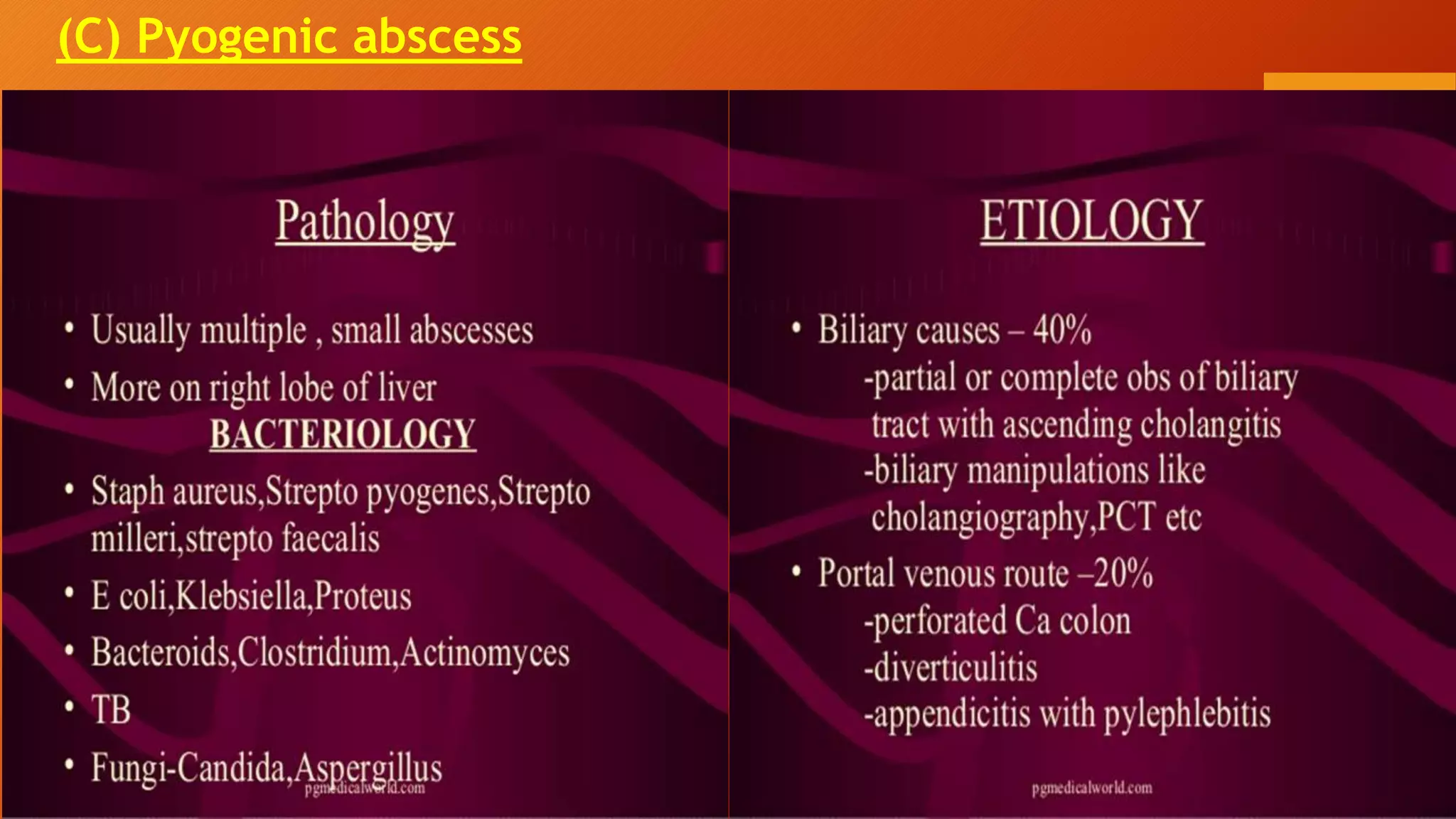 (C) Pyogenic abscess

Pathology

• Usually multiple , small abscesses
• More on right lobe of liver

BACTERIOLOGY

• Staph aureus,Strepto pyogenes,Strepto milleri,strepto faecalis
• E coli,Klebsiella,Proteus
• Bacteroids,Clostridium,Actinomyces
• TB
• Fungi-Candida,Aspergillus

pgmedicalworld.com

ETIOLOGY

• Biliary causes – 40%
-partial or complete obs of biliary tract with ascending cholangitis
-biliary manipulations like cholangiography,PCT etc
• Portal venous route –20%
-perforated Ca colon
-diverticulitis
-appendicitis with pylephlebitis

pgmedicalworld.com